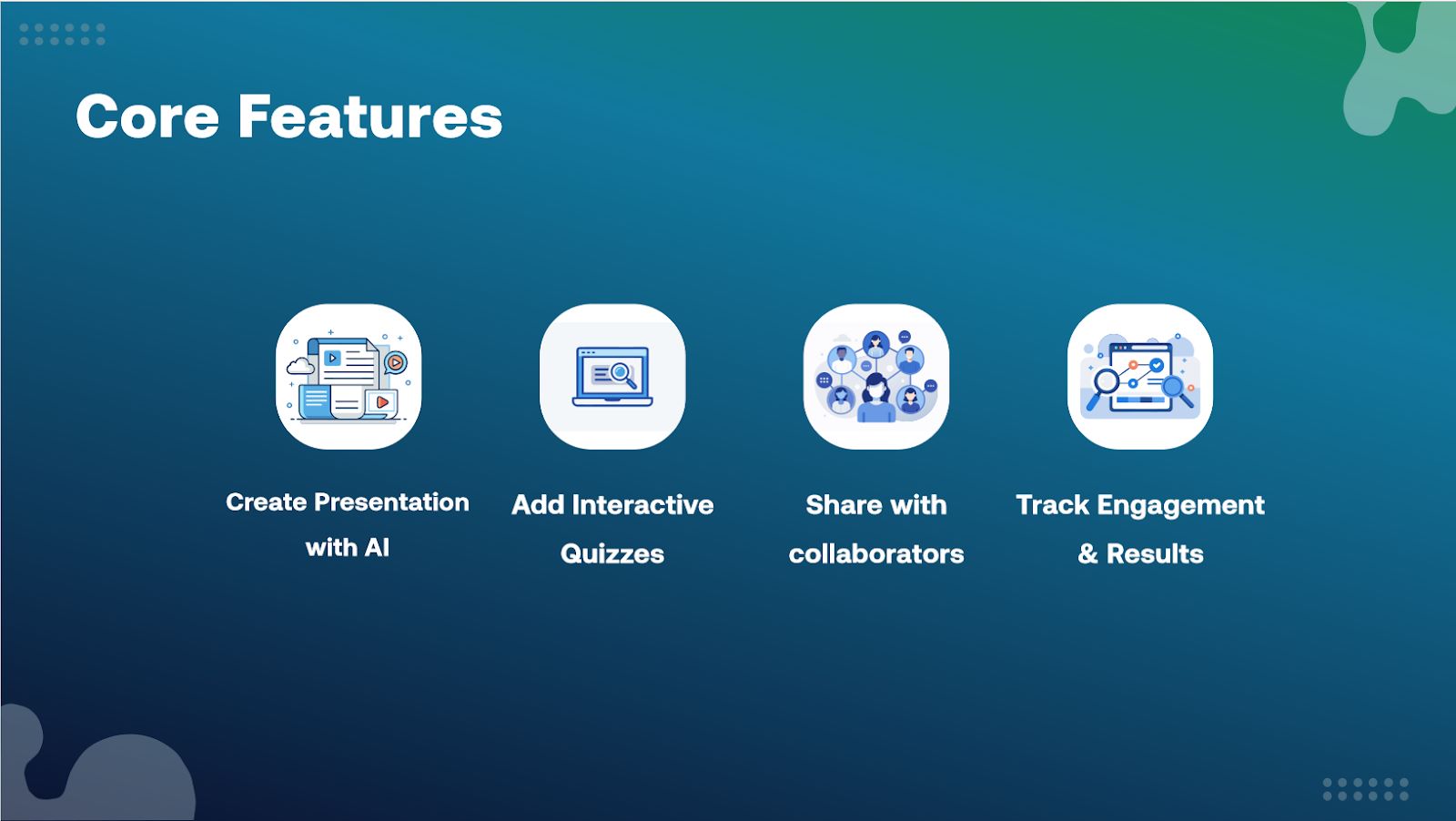 Core Features

Create Presentation with AI

Add Interactive Quizzes

Share with collaborators

Track Engagement & Results